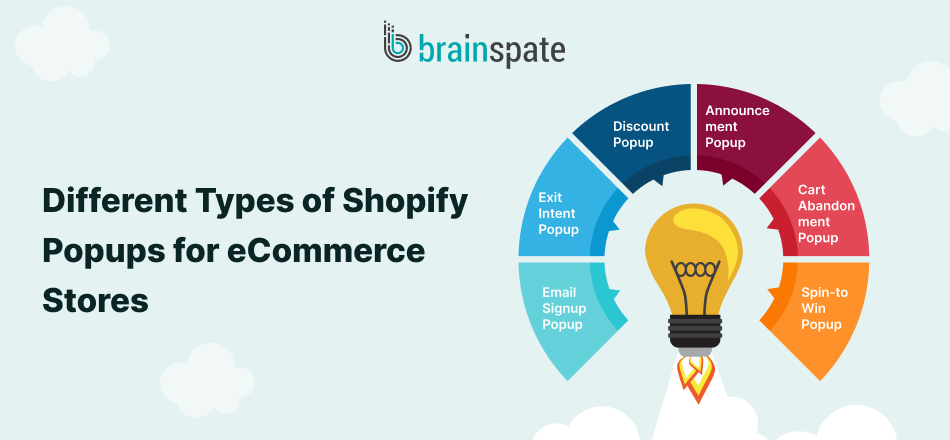 brainspate

Different Types of Shopify Popups for eCommerce Stores

Email Signup Popup

Exit Intent Popup

Discount Popup

Announce ment Popup

Cart Abandon ment Popup

Spin-to Win Popup